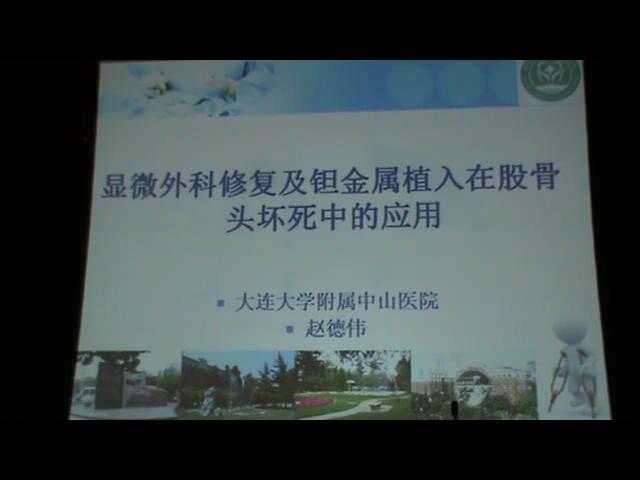 显微外科修复及钽金属植入在股骨头坏死中的应用

▪ 大连大学附属中山医院
▪ 赵德伟